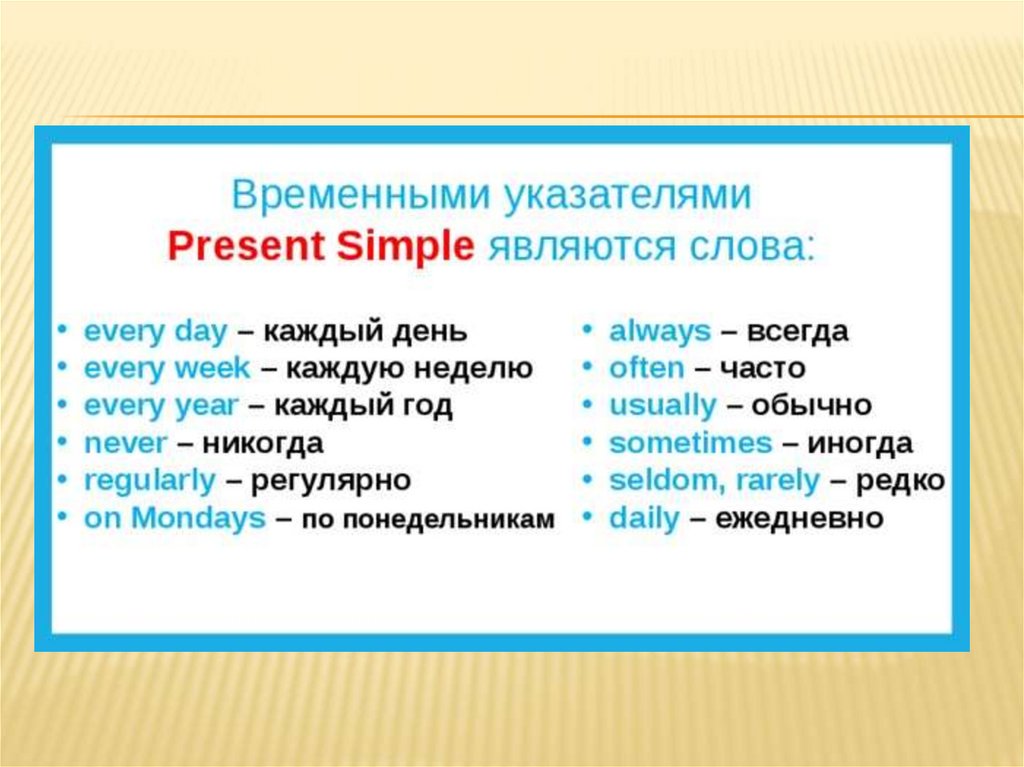 Временными указателями
Present Simple являются слова:

• every day – каждый день
• every week – каждую неделю
• every year – каждый год
• never – никогда
• regularly – регулярно
• on Mondays – по понедельникам

• always – всегда
• often – часто
• usually – обычно
• sometimes – иногда
• seldom, rarely – редко
• daily – ежедневно